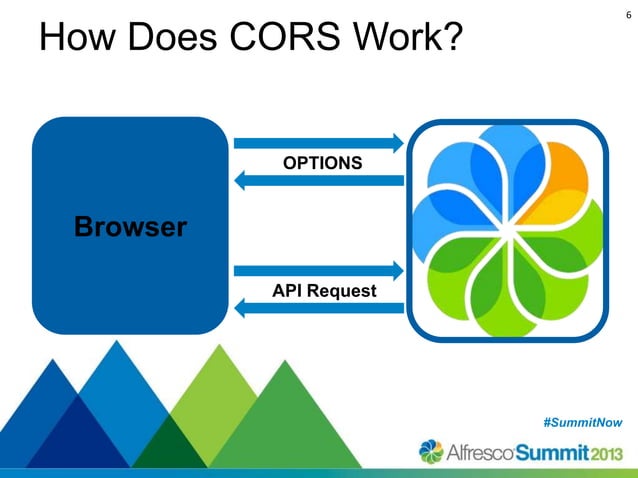 6

How Does CORS Work?

Browser

OPTIONS

API Request

#SummitNow

Alfresco Summit 2013